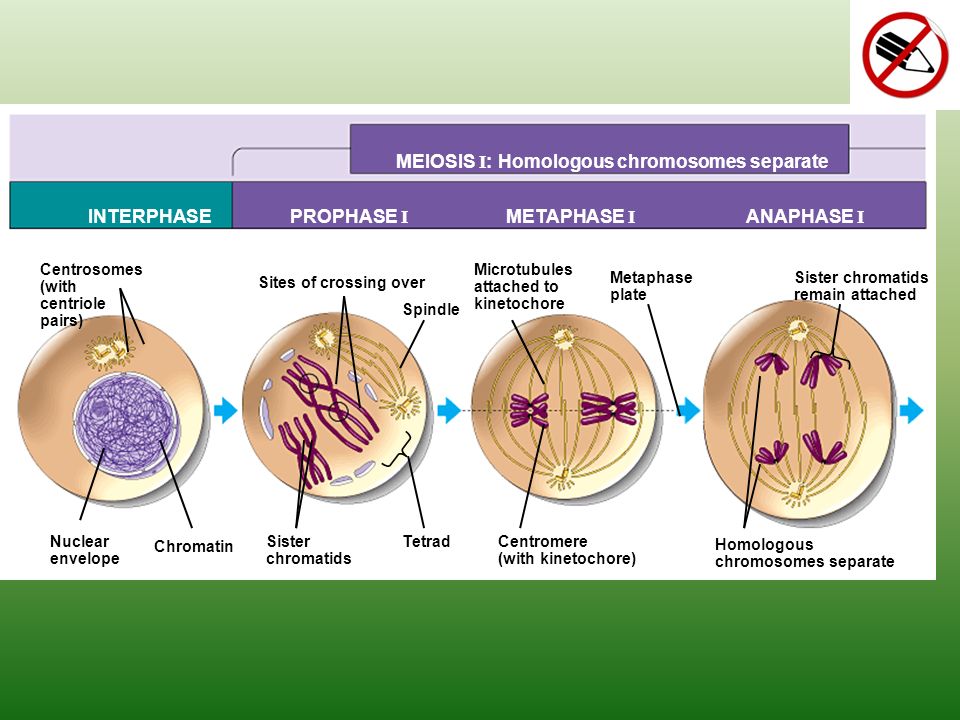 MEIOSIS I: Homologous chromosomes separate

INTERPHASE

PROPHASE I

METAPHASE I

ANAPHASE I

Centrosomes (with centriole pairs)

Sites of crossing over

Spindle

Microtubules attached to kinetochore

Metaphase plate

Sister chromatids remain attached

Nuclear envelope

Chromatin

Sister chromatids

Tetrad

Centromere (with kinetochore)

Homologous chromosomes separate